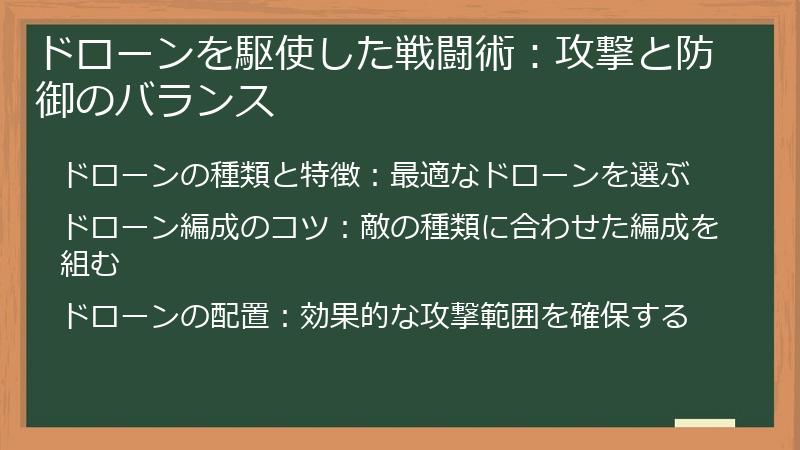 ドローンを駆使した戦闘術：攻撃と防御のバランス

ドローンの種類と特徴：最適なドローンを選ぶ

ドローン編成のコツ：敵の種類に合わせた編成を組む

ドローンの配置：効果的な攻撃範囲を確保する